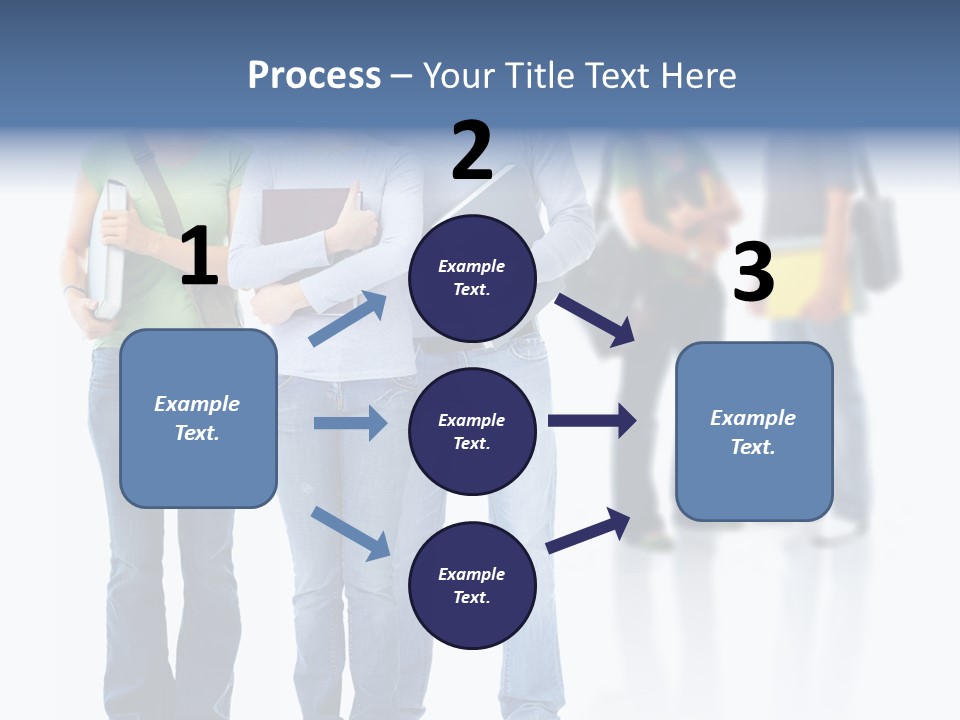 Process – Your Title Text Here

1

Example Text.

2

Example Text.

Example Text.

Example Text.

3

Example Text.